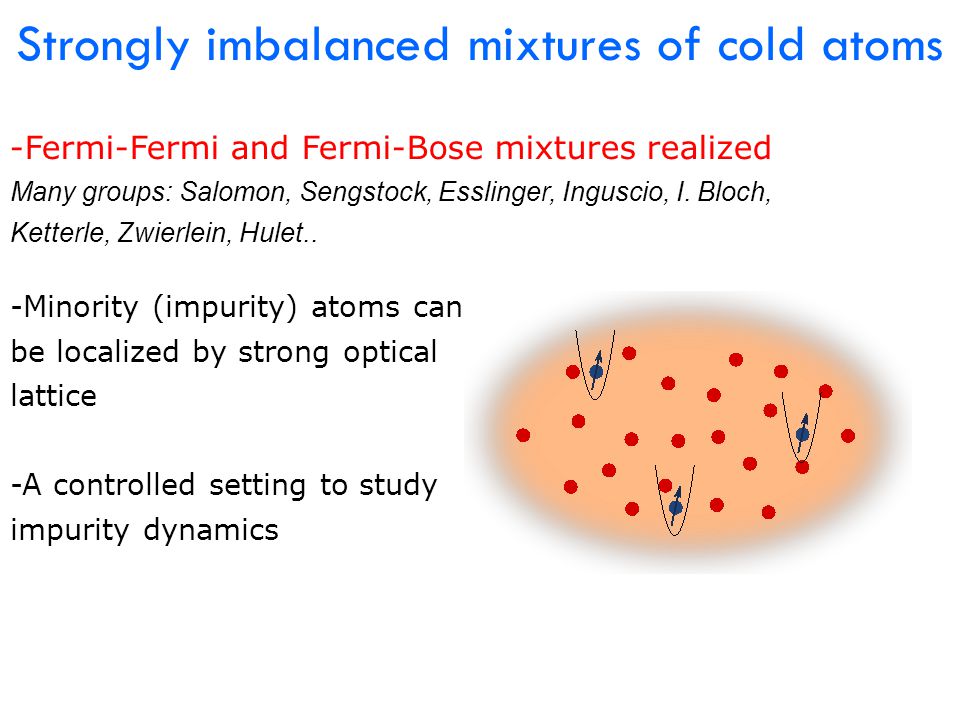 Strongly imbalanced mixtures of cold atoms

-Fermi-Fermi and Fermi-Bose mixtures realized
Many groups: Salomon, Sengstock, Esslinger, Inguscio, I. Bloch, Ketterle, Zwierlein, Hulet..

-Minority (impurity) atoms can be localized by strong optical lattice

-A controlled setting to study impurity dynamics